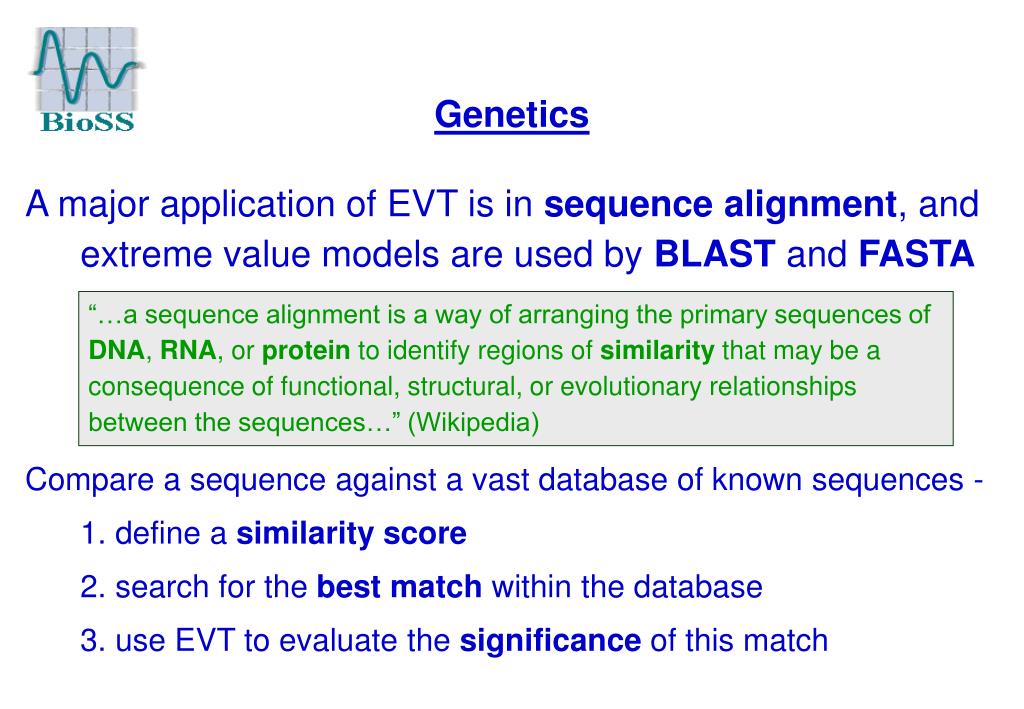 BioSS

Genetics

A major application of EVT is in sequence alignment, and extreme value models are used by BLAST and FASTA

“…a sequence alignment is a way of arranging the primary sequences of DNA, RNA, or protein to identify regions of similarity that may be a consequence of functional, structural, or evolutionary relationships between the sequences…” (Wikipedia)

Compare a sequence against a vast database of known sequences -

1. define a similarity score

2. search for the best match within the database

3. use EVT to evaluate the significance of this match